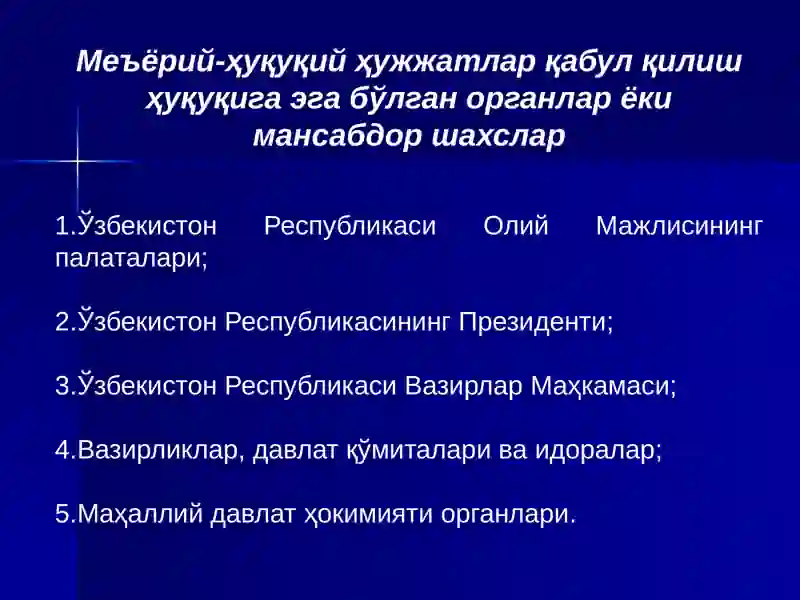 Меъёрий-ҳуқуқий ҳужжатлар қабул қилиш ҳуқуқига эга бўлган органлар ёки мансабдор шахслар

1.Ўзбекистон Республикаси Олий Мажлисининг палаталари;

2.Ўзбекистон Республикасининг Президенти;

3.Ўзбекистон Республикаси Вазирлар Маҳкамаси;

4.Вазирликлар, давлат қўмиталари ва идоралар;

5.Маҳаллий давлат ҳокимияти органлари.